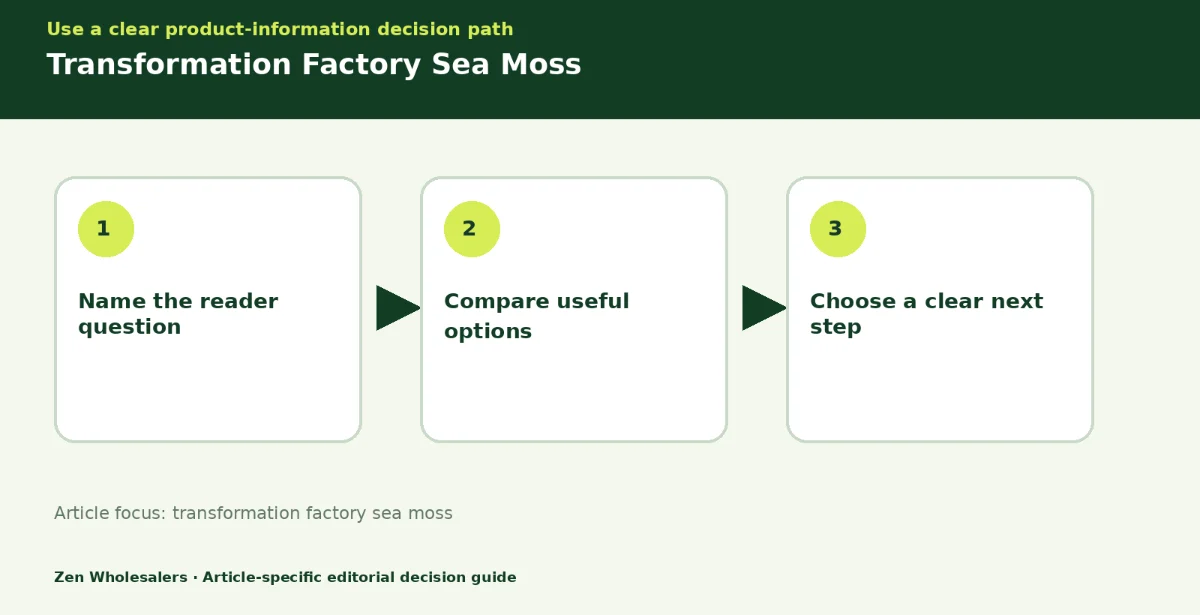 Use a clear product-information decision path

Transformation Factory Sea Moss

1

Name the reader question

2

Compare useful options

3

Choose a clear next step

Article focus: transformation factory sea moss

Zen Wholesalers · Article-specific editorial decision guide